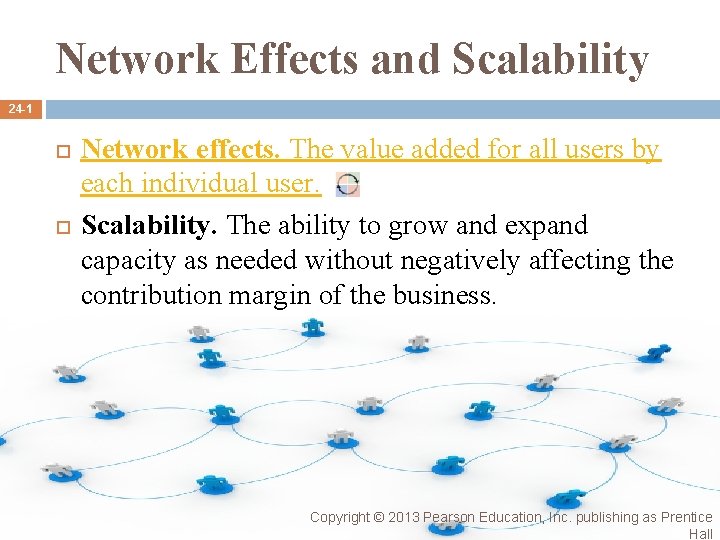 Network Effects and Scalability

24-1

☐ Network effects. The value added for all users by each individual user.

☐ Scalability. The ability to grow and expand capacity as needed without negatively affecting the contribution margin of the business.

Copyright © 2013 Pearson Education, Inc. publishing as Prentice Hall